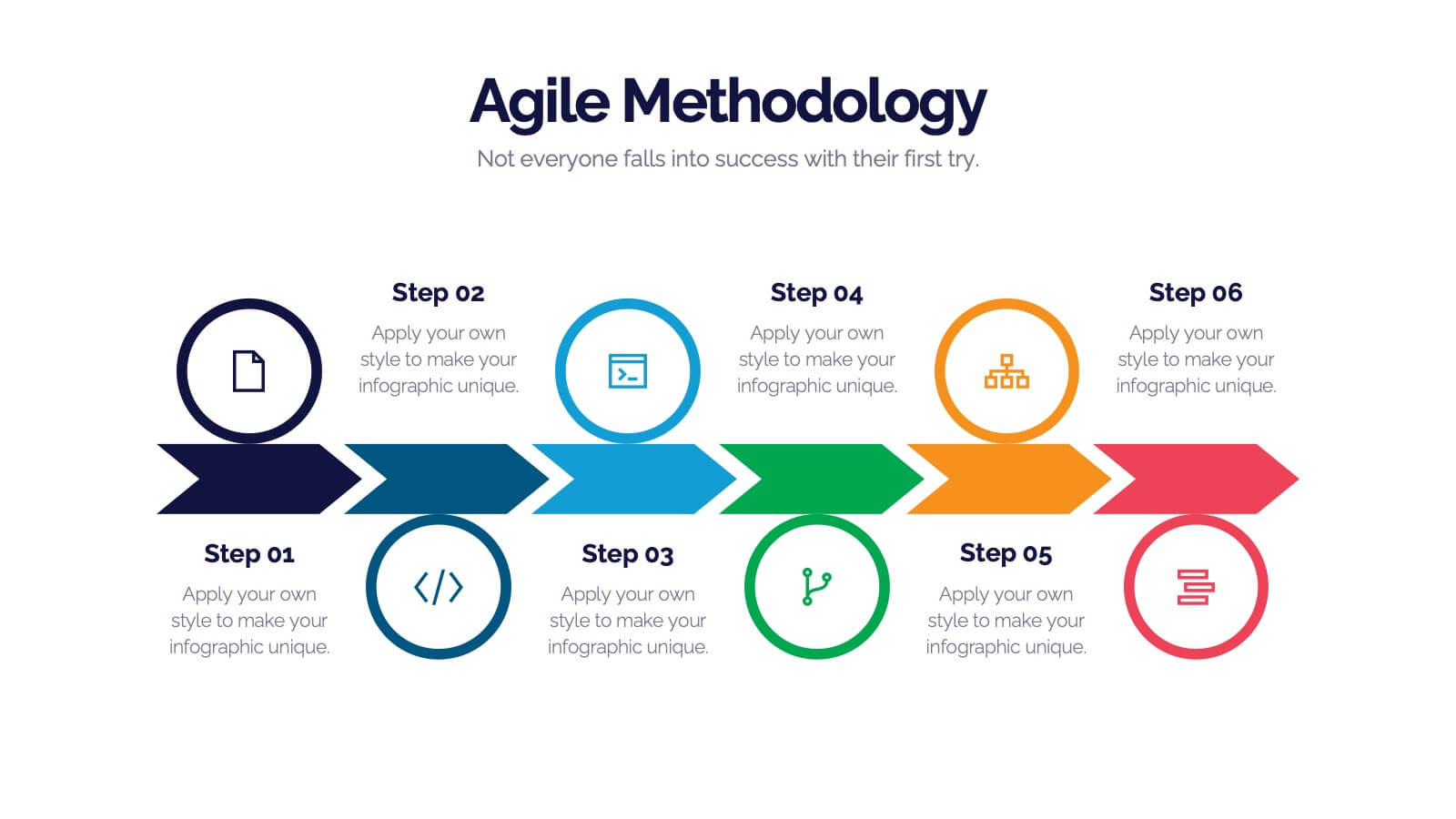 Agile Methodology

Not everyone falls into success with their first try.

Step 01

Apply your own style to make your infographic unique.

Step 02

Apply your own style to make your infographic unique.

Step 03

Apply your own style to make your infographic unique.

Step 04

Apply your own style to make your infographic unique.

Step 05

Apply your own style to make your infographic unique.

Step 06

Apply your own style to make your infographic unique.